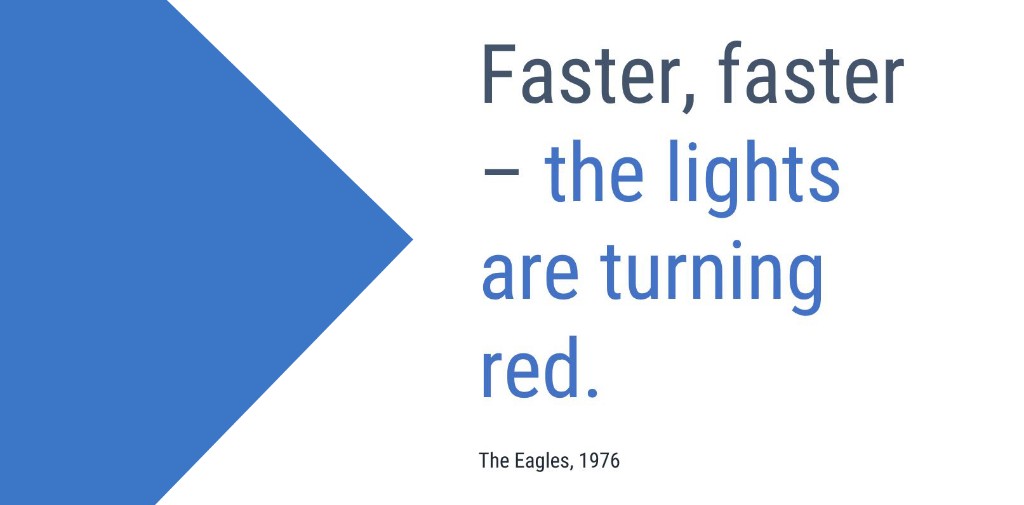 Faster, faster – the lights are turning red.

The Eagles, 1976